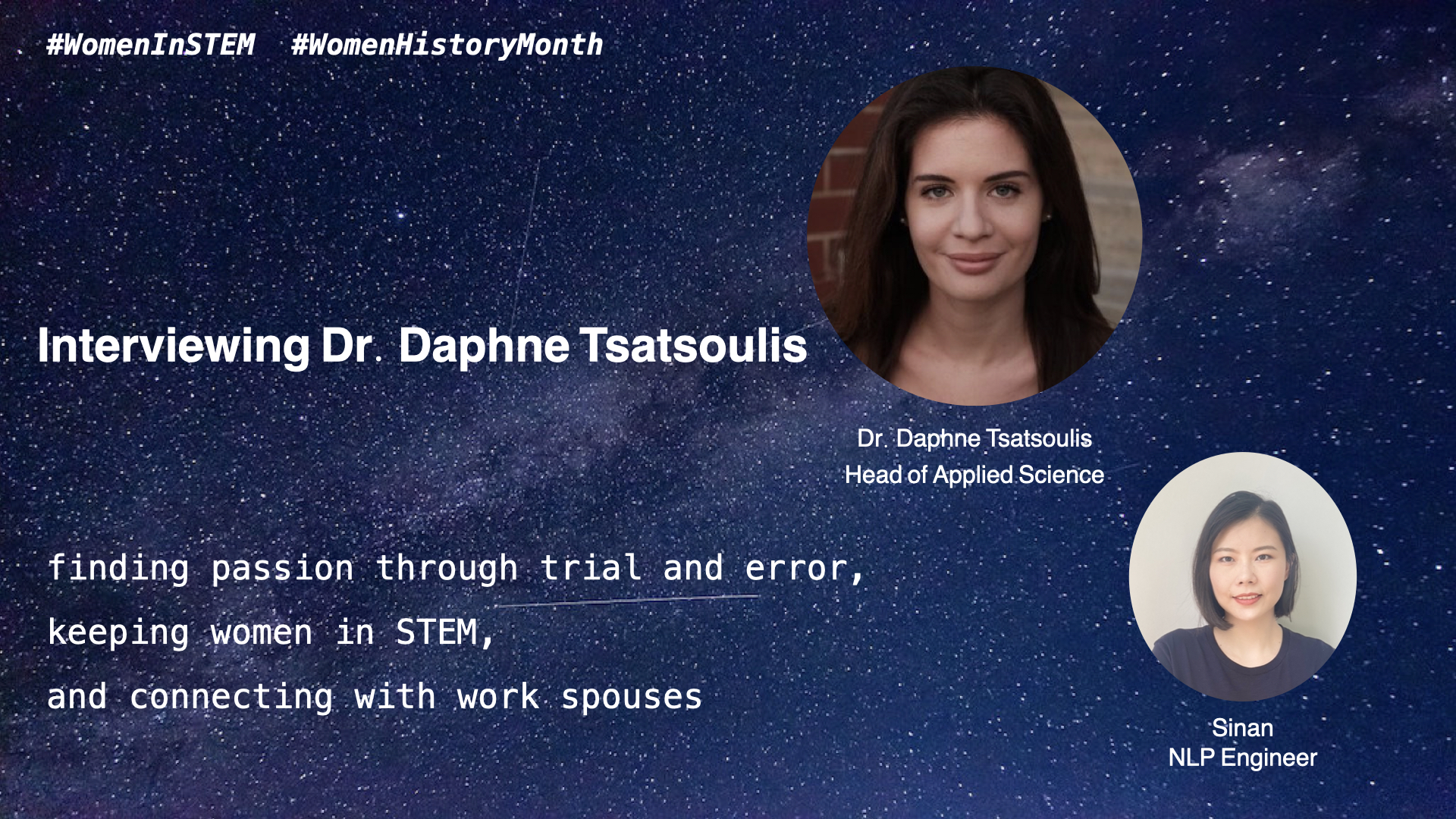 #WomenInSTEM #WomenHistoryMonth

Interviewing Dr. Daphne Tsatsoulis

Dr. Daphne Tsatsoulis
Head of Applied Science

finding passion through trial and error,
keeping women in STEM,
and connecting with work spouses

Sinan
NLP Engineer